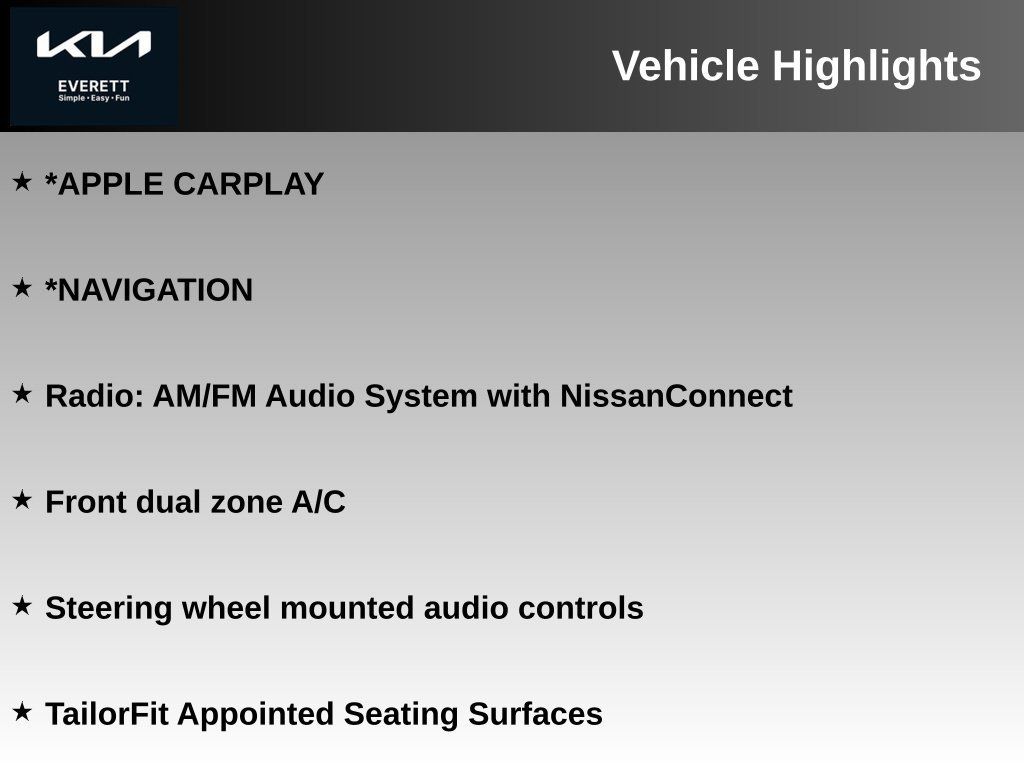 KIA
EVERETT
Simple • Easy • Fun

Vehicle Highlights

★ *APPLE CARPLAY

★ *NAVIGATION

★ Radio: AM/FM Audio System with NissanConnect

★ Front dual zone A/C

★ Steering wheel mounted audio controls

★ TailorFit Appointed Seating Surfaces